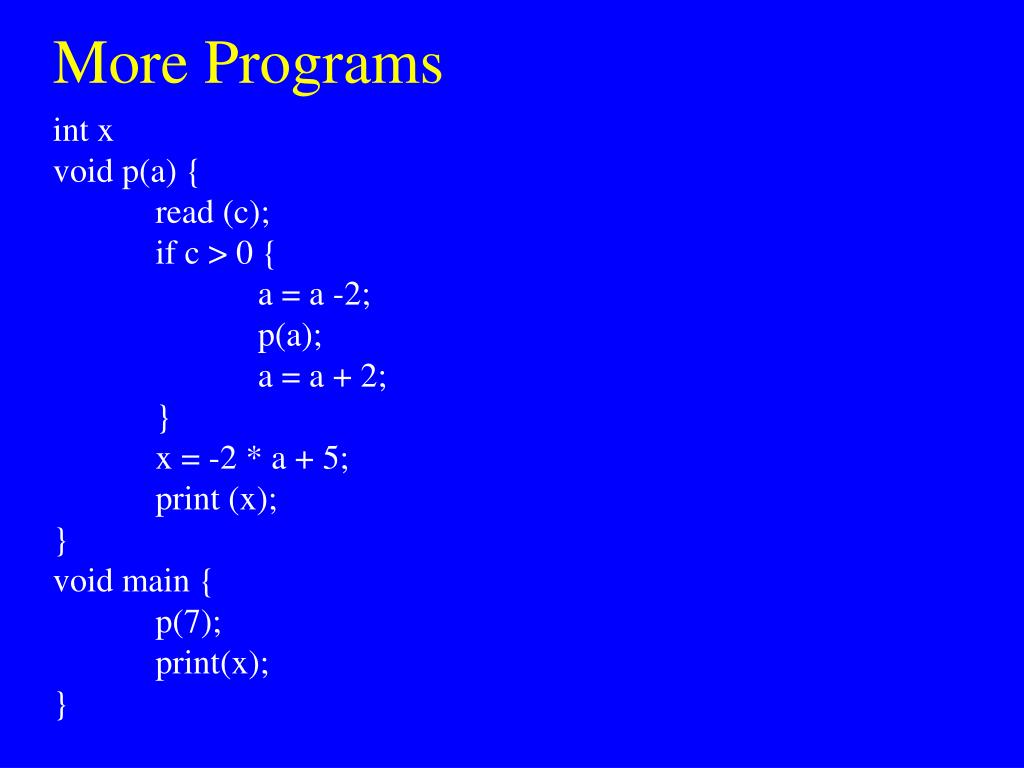 More Programs

int x
void p(a) {
read (c);
if c > 0 {
a = a -2;
p(a);
a = a + 2;
}
x = -2 * a + 5;
print (x);
}
void main {
p(7);
print(x);
}